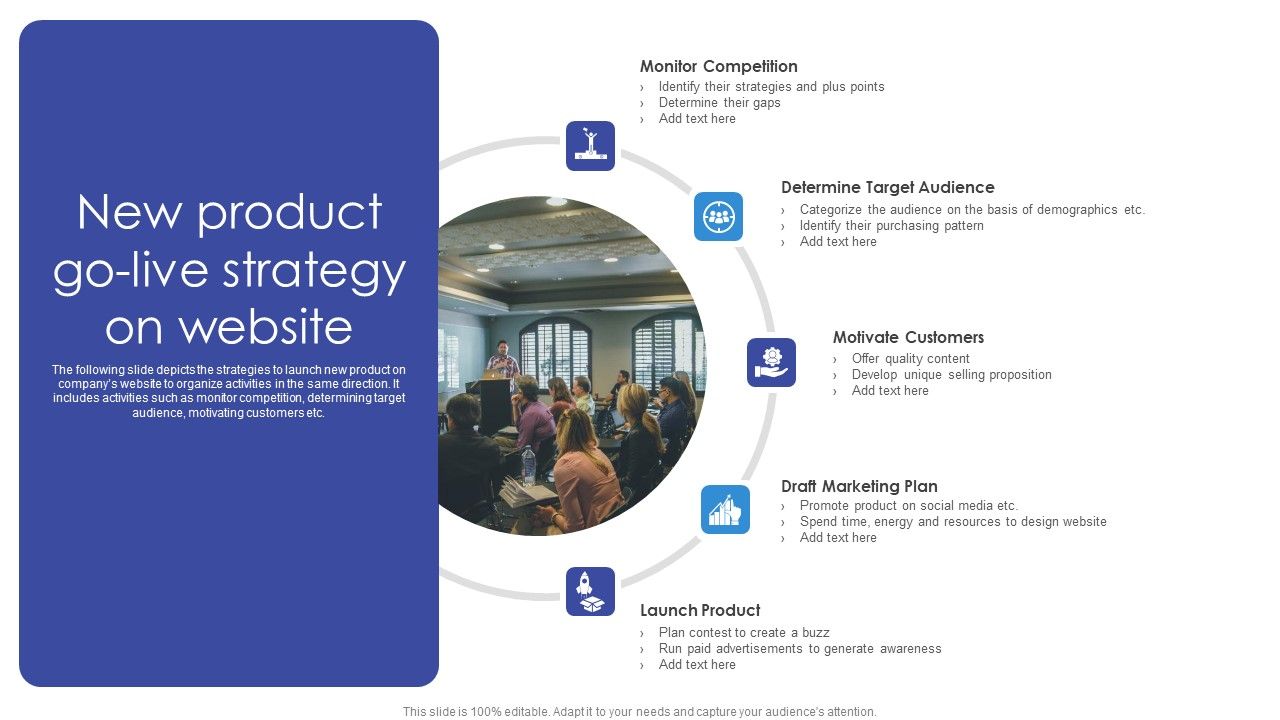 New product go-live strategy on website

The following slide depicts the strategies to launch new product on company's website to organize activities in the same direction. It includes activities such as monitor competition, determining target audience, motivating customers etc.

Monitor Competition
› Identify their strategies and plus points
› Determine their gaps
› Add text here

Determine Target Audience
› Categorize the audience on the basis of demographics etc.
› Identify their purchasing pattern
› Add text here

Motivate Customers
› Offer quality content
› Develop unique selling proposition
› Add text here

Draft Marketing Plan
› Promote product on social media etc.
› Spend time, energy and resources to design website
› Add text here

Launch Product
› Plan contest to create a buzz
› Run paid advertisements to generate awareness
› Add text here

This slide is 100% editable. Adapt it to your needs and capture your audience's attention.